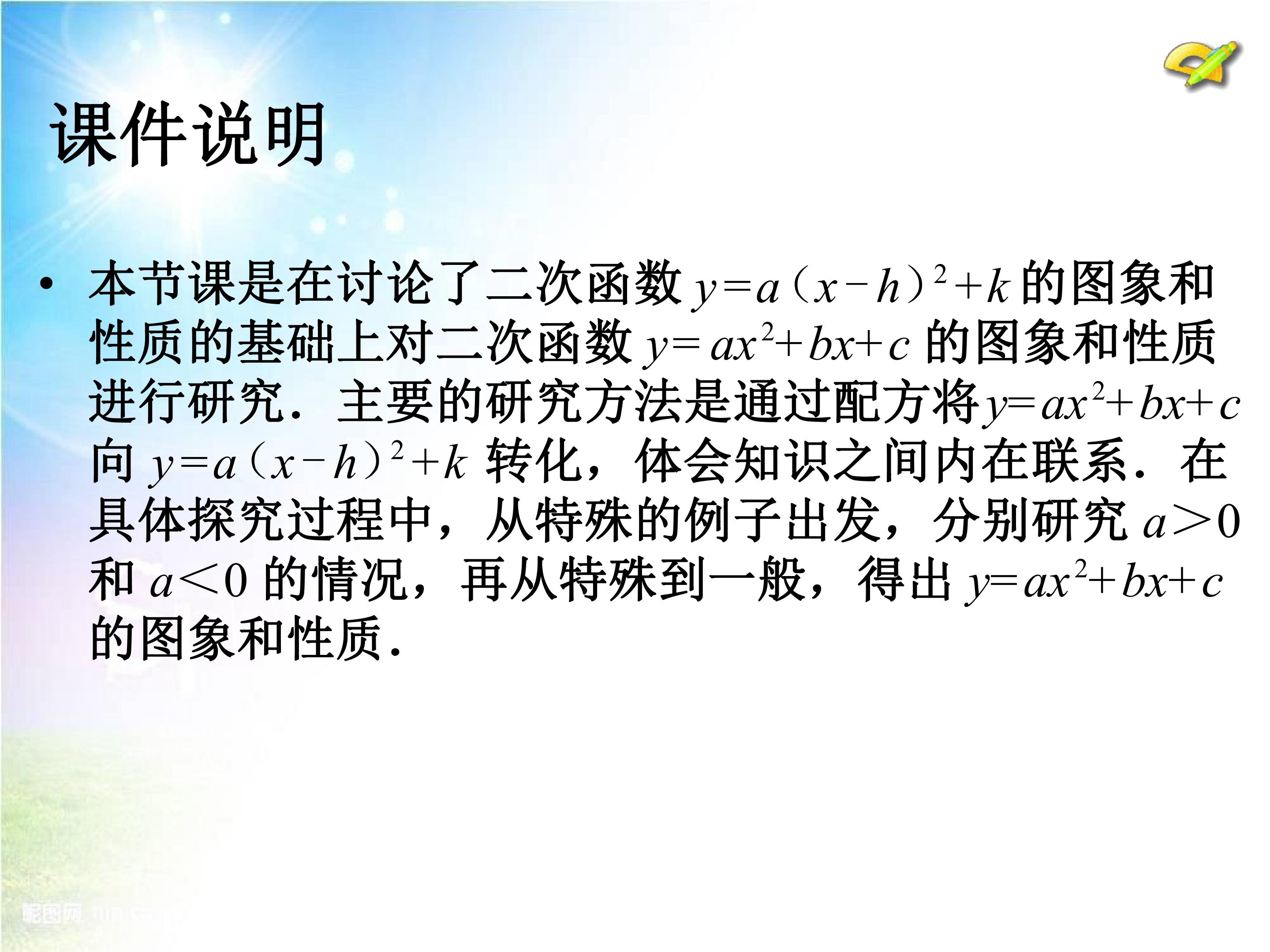 课件说明

• 本节课是在讨论了二次函数$y=a(x-h)^2+k$的图象和性质的基础上对二次函数$y=ax^2+bx+c$的图象和性质进行研究．主要的研究方法是通过配方将$y=ax^2+bx+c$向$y=a(x-h)^2+k$转化，体会知识之间内在联系．在具体探究过程中，从特殊的例子出发，分别研究$a>0$和$a<0$的情况，再从特殊到一般，得出$y=ax^2+bx+c$的图象和性质．